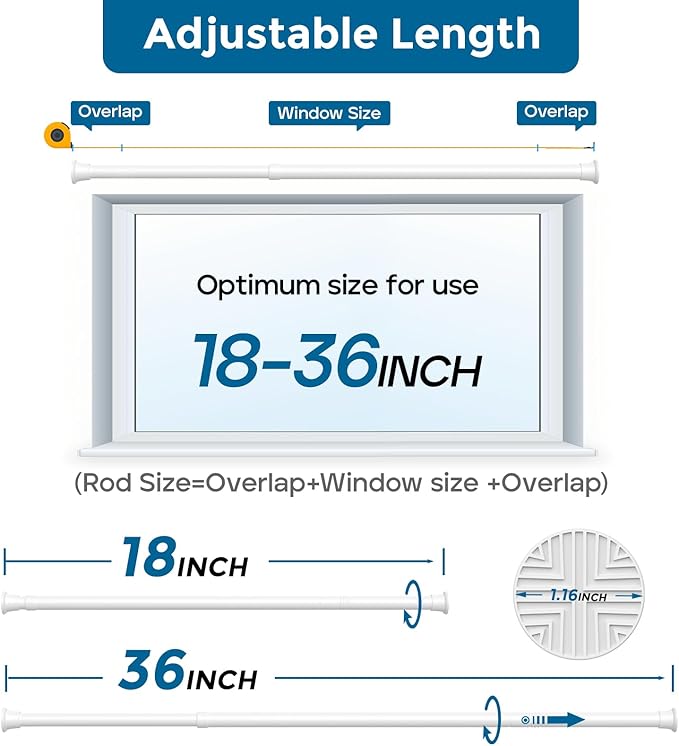 Adjustable Length

Overlap

Window Size

Overlap

Optimum size for use

18-36INCH

(Rod Size=Overlap+Window size +Overlap)

18INCH

1.16INCH

36INCH